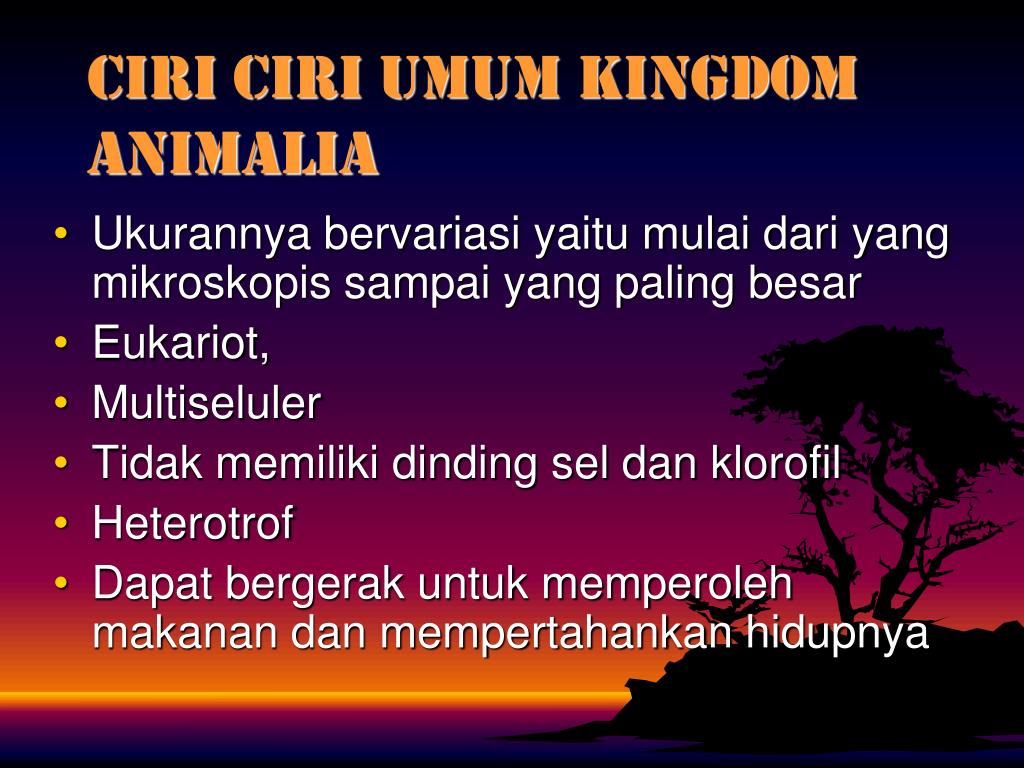 CIRI CIRI UMUM KINGDOM ANIMALIA

• Ukurannya bervariasi yaitu mulai dari yang mikroskopis sampai yang paling besar
• Eukariot,
• Multiseluler
• Tidak memiliki dinding sel dan klorofil
• Heterotrof
• Dapat bergerak untuk memperoleh makanan dan mempertahankan hidupnya